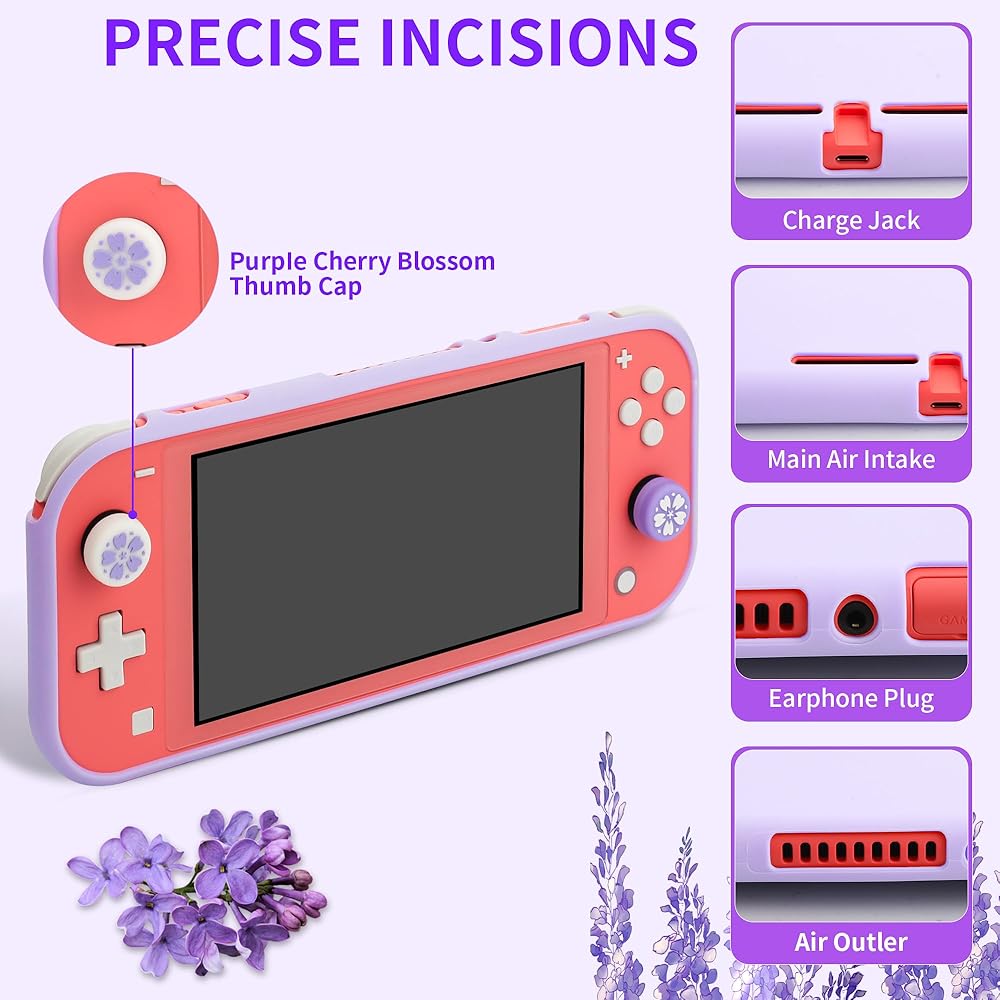 PRECISE INCISIONS

Purple Cherry Blossom Thumb Cap

Charge Jack

Main Air Intake

Earphone Plug

Air Outler